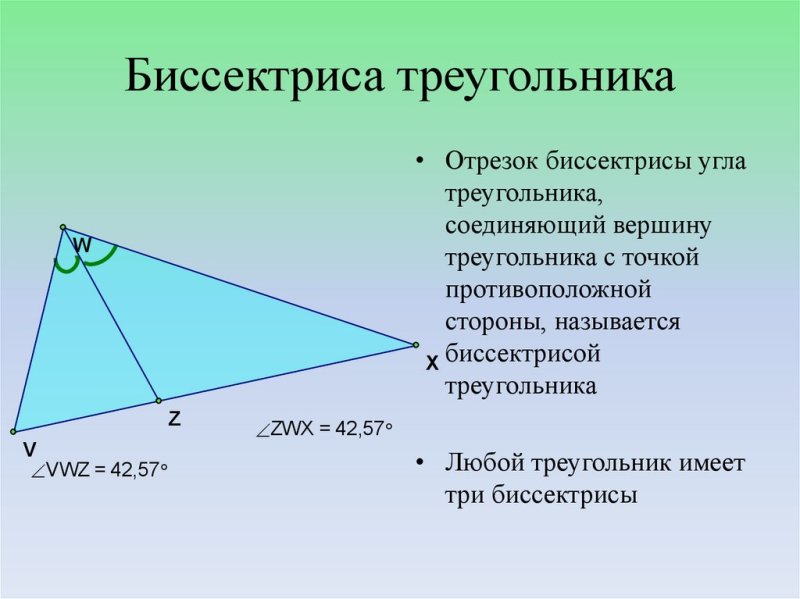 Биссектриса треугольника

W

X

Z

V

$\angle ZWX = 42,57°$

$\angle VWZ = 42,57°$

• Отрезок биссектрисы угла треугольника, соединяющий вершину треугольника с точкой противоположной стороны, называется биссектрисой треугольника

• Любой треугольник имеет три биссектрисы